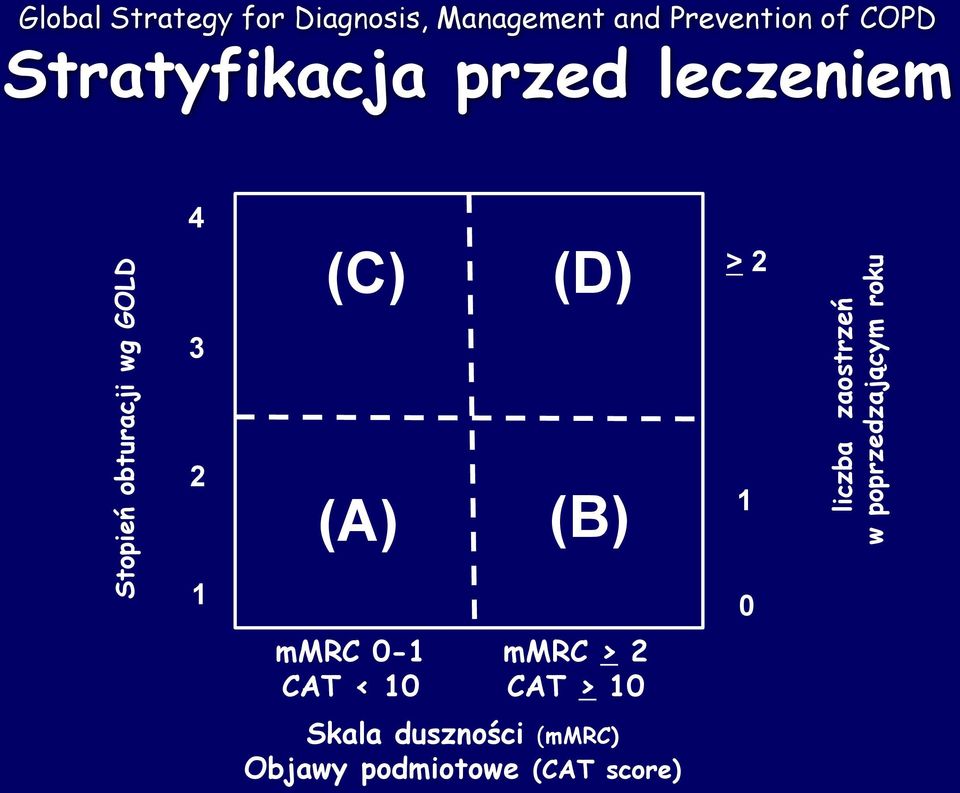 Global Strategy for Diagnosis, Management and Prevention of COPD

Stratyfikacja przed leczeniem

Stopień obturacji wg GOLD

4

3

2

1

(C)

(D)

(A)

(B)

$\geq 2$

1

0

liczba zaostrzeń w poprzedzającym roku

mMRC 0-1
CAT < 10

mMRC $\geq$ 2
CAT $\geq$ 10

Skala duszności (mMRC)
Objawy podmiotowe (CAT score)